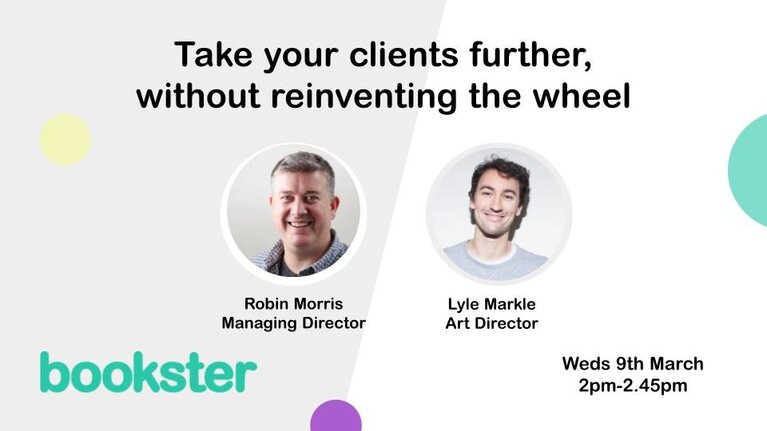 Take your clients further, without reinventing the wheel

Robin Morris
Managing Director

Lyle Markle
Art Director

bookster

Weds 9th March
2pm-2.45pm